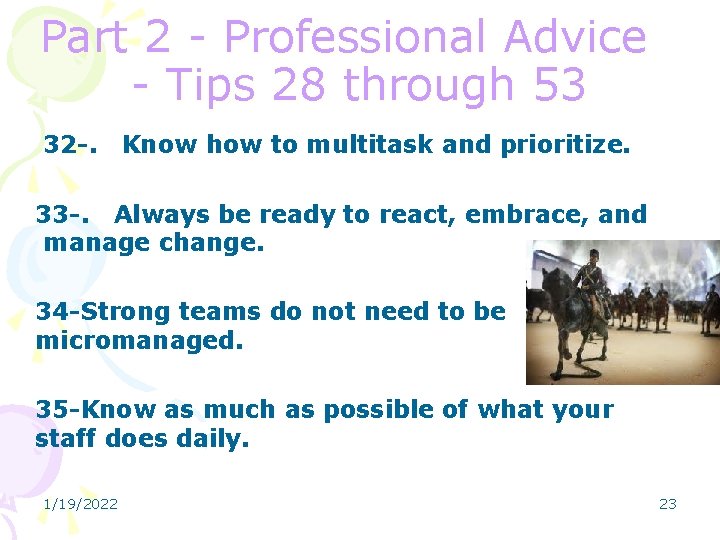 Part 2 - Professional Advice - Tips 28 through 53

32-. Know how to multitask and prioritize.

33-. Always be ready to react, embrace, and manage change.

34-Strong teams do not need to be micromanaged.

35-Know as much as possible of what your staff does daily.

1/19/2022

23